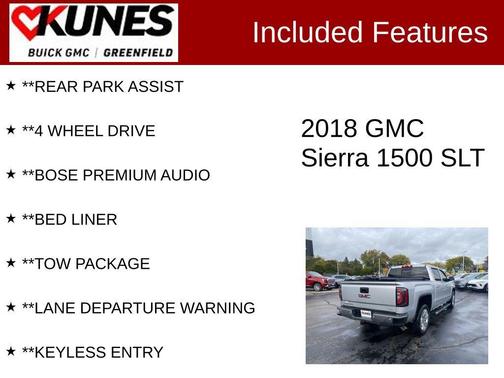 KUNES
BUICK GMC | GREENFIELD

Included Features

★ **REAR PARK ASSIST

★ **4 WHEEL DRIVE

★ **BOSE PREMIUM AUDIO

★ **BED LINER

★ **TOW PACKAGE

★ **LANE DEPARTURE WARNING

★ **KEYLESS ENTRY

2018 GMC
Sierra 1500 SLT

GMC